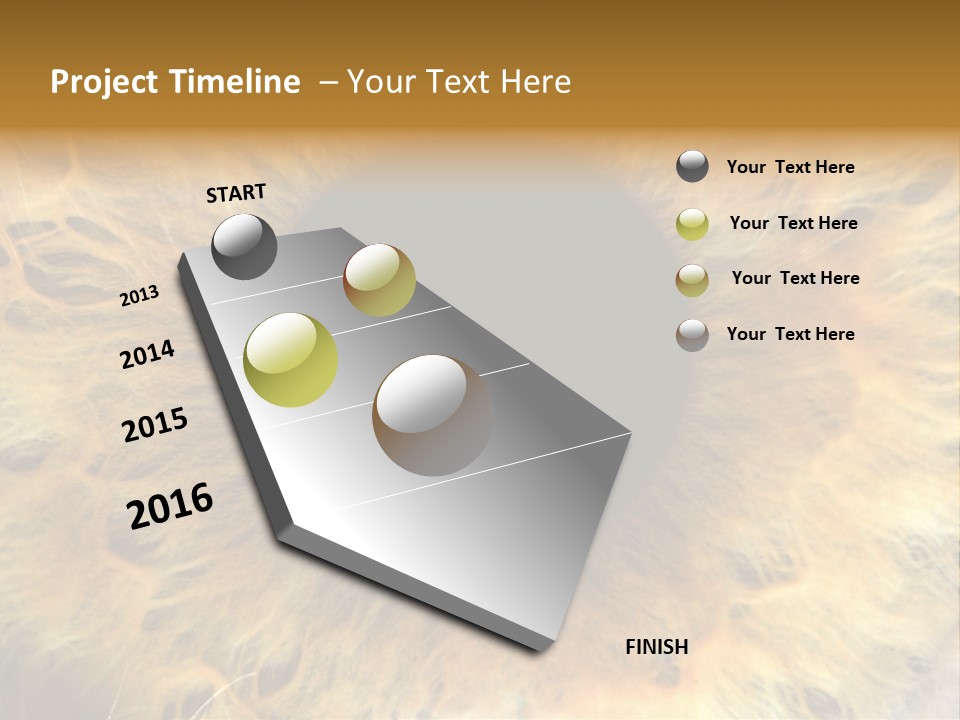 Project Timeline – Your Text Here

START

2013

2014

2015

2016

FINISH

Your Text Here

Your Text Here

Your Text Here

Your Text Here